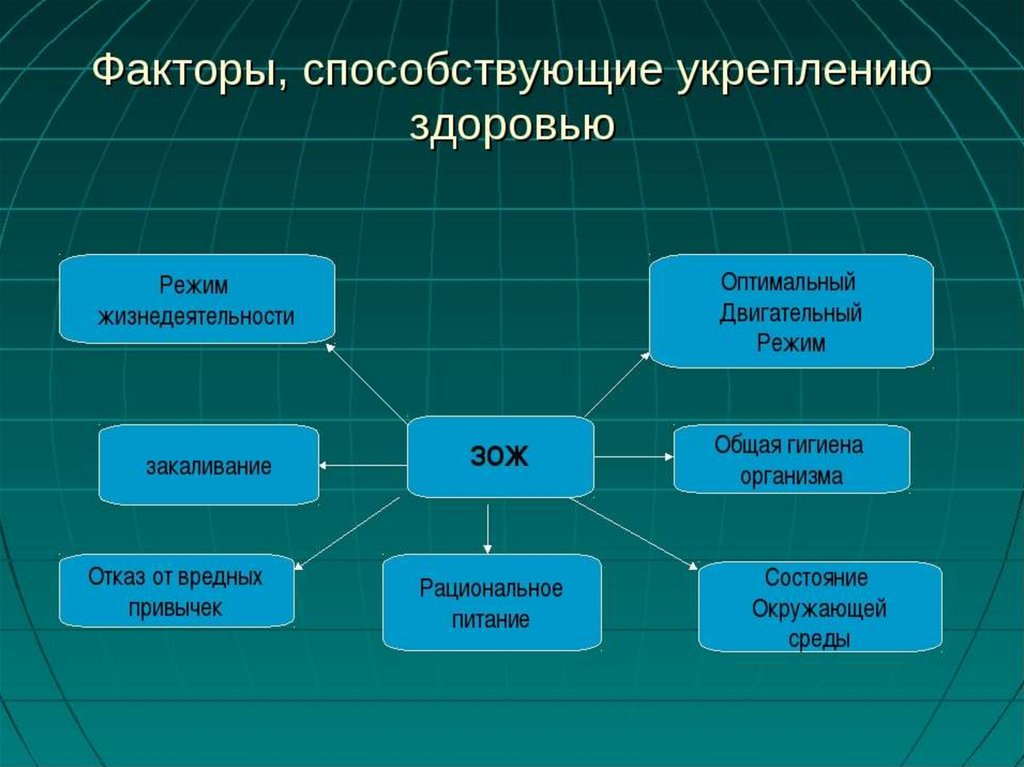 Факторы, способствующие укреплению здоровью

Режим жизнедеятельности

Оптимальный Двигательный Режим

закаливание

ЗОЖ

Общая гигиена организма

Отказ от вредных привычек

Рациональное питание

Состояние Окружающей среды